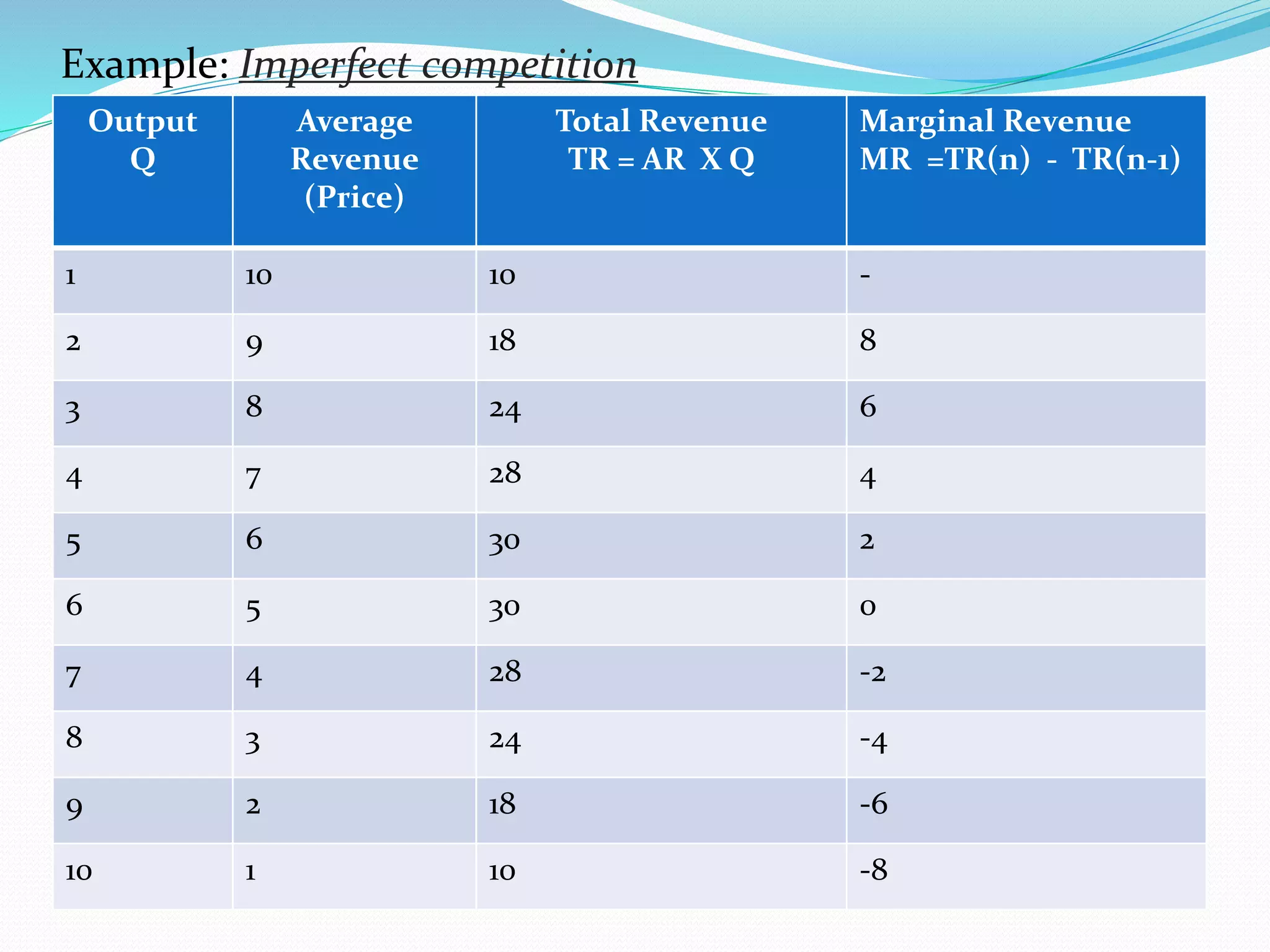 Example: Imperfect competition

| Output Q | Average Revenue (Price) | Total Revenue TR = AR X Q | Marginal Revenue MR =TR(n) - TR(n-1) |
|---|---|---|---|
| 1 | 10 | 10 | - |
| 2 | 9 | 18 | 8 |
| 3 | 8 | 24 | 6 |
| 4 | 7 | 28 | 4 |
| 5 | 6 | 30 | 2 |
| 6 | 5 | 30 | 0 |
| 7 | 4 | 28 | -2 |
| 8 | 3 | 24 | -4 |
| 9 | 2 | 18 | -6 |
| 10 | 1 | 10 | -8 |